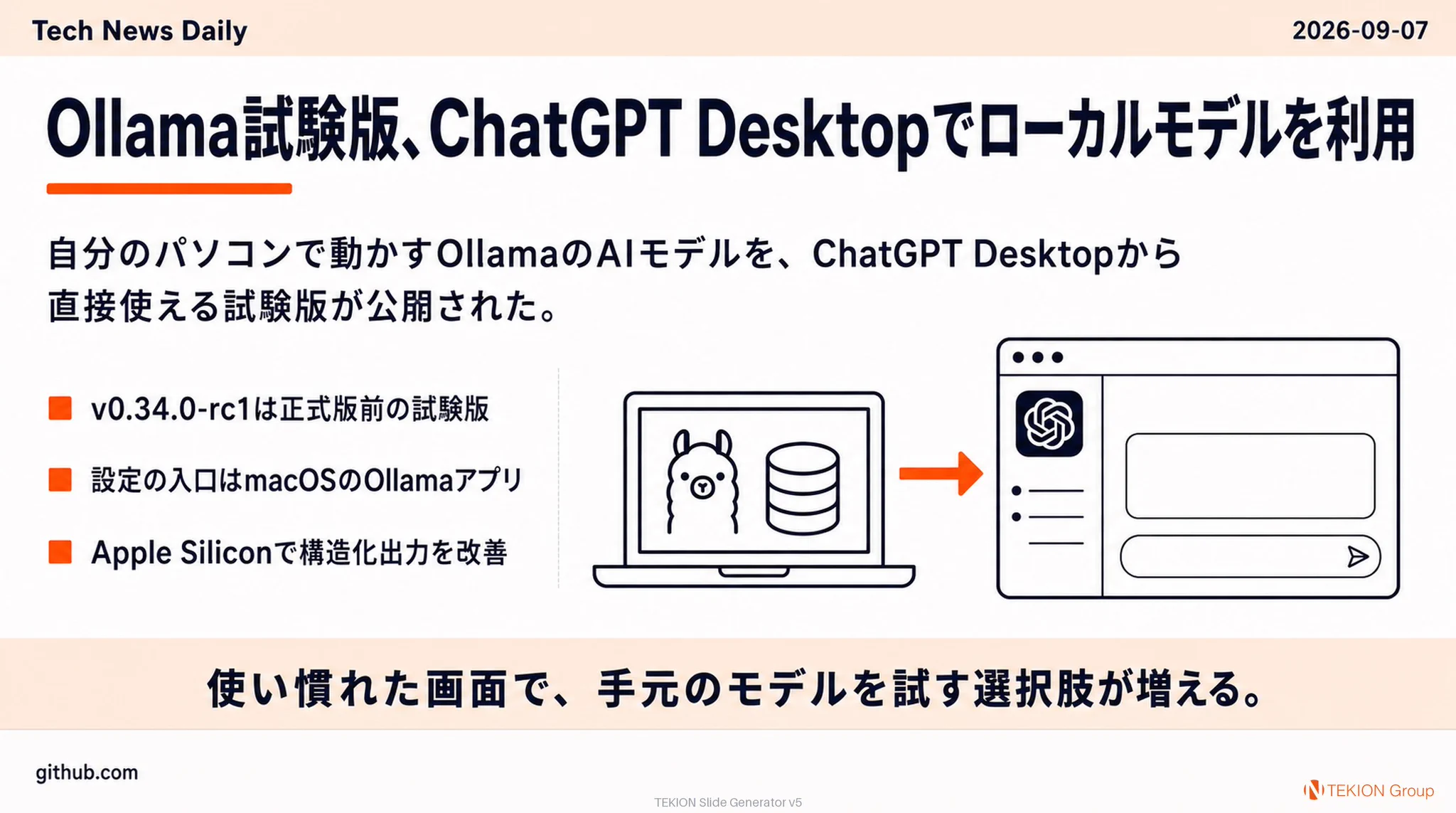 Tech News Daily

2026-09-07

Ollama試験版、ChatGPT Desktopでローカルモデルを利用

自分のパソコンで動かすOllamaのAIモデルを、ChatGPT Desktopから直接使える試験版が公開された。

v0.34.0-rc1は正式版前の試験版

設定の入口はmacOSのOllamaアプリ

Apple Siliconで構造化出力を改善

使い慣れた画面で、手元のモデルを試す選択肢が増える。

github.com

TEKION Slide Generator v5

TEKION Group